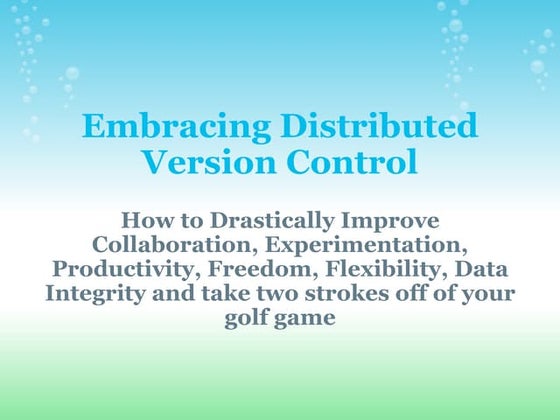 Embracing Distributed Version Control

How to Drastically Improve Collaboration, Experimentation, Productivity, Freedom, Flexibility, Data Integrity and take two strokes off of your golf game